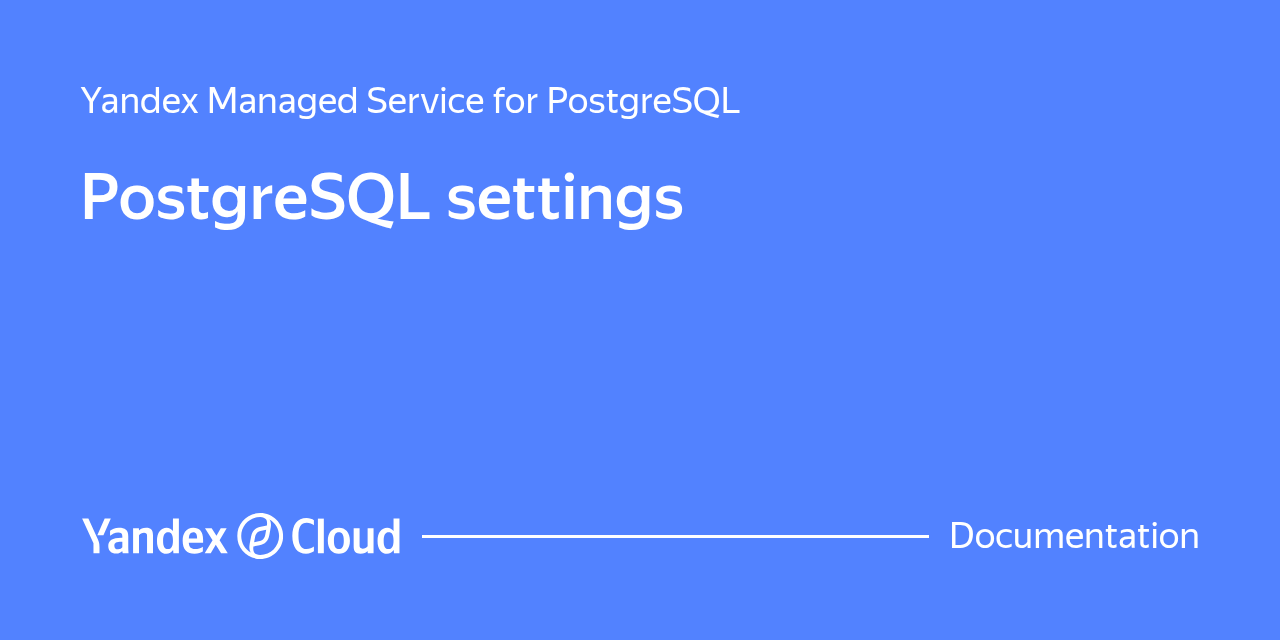 Yandex Managed Service for PostgreSQL

PostgreSQL settings

Yandex Cloud

Documentation